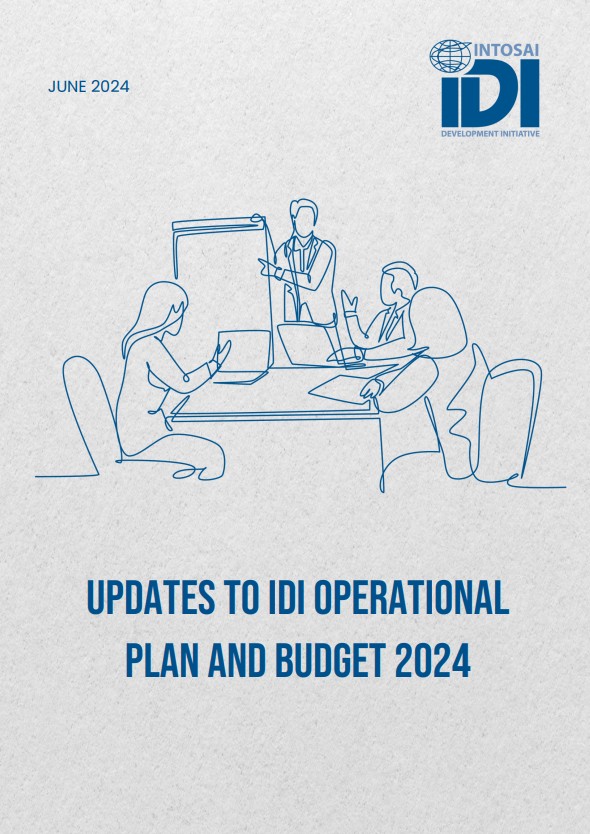 JUNE 2024

INTOSAI
IDI
DEVELOPMENT INITIATIVE

UPDATES TO IDI OPERATIONAL PLAN AND BUDGET 2024